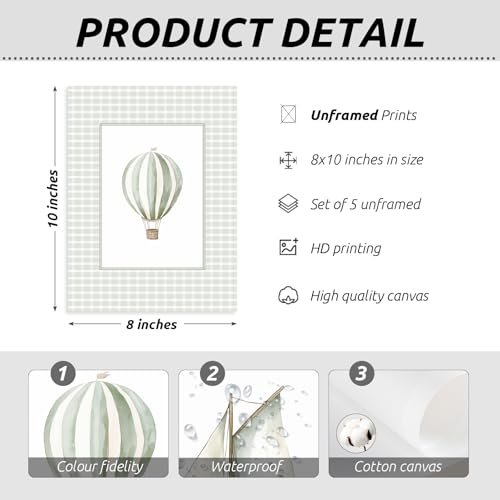 PRODUCT DETAIL

10 inches

8 inches

Unframed Prints

8x10 inches in size

Set of 5 unframed

HD printing

High quality canvas

1
Colour fidelity

2
Waterproof

3
Cotton canvas